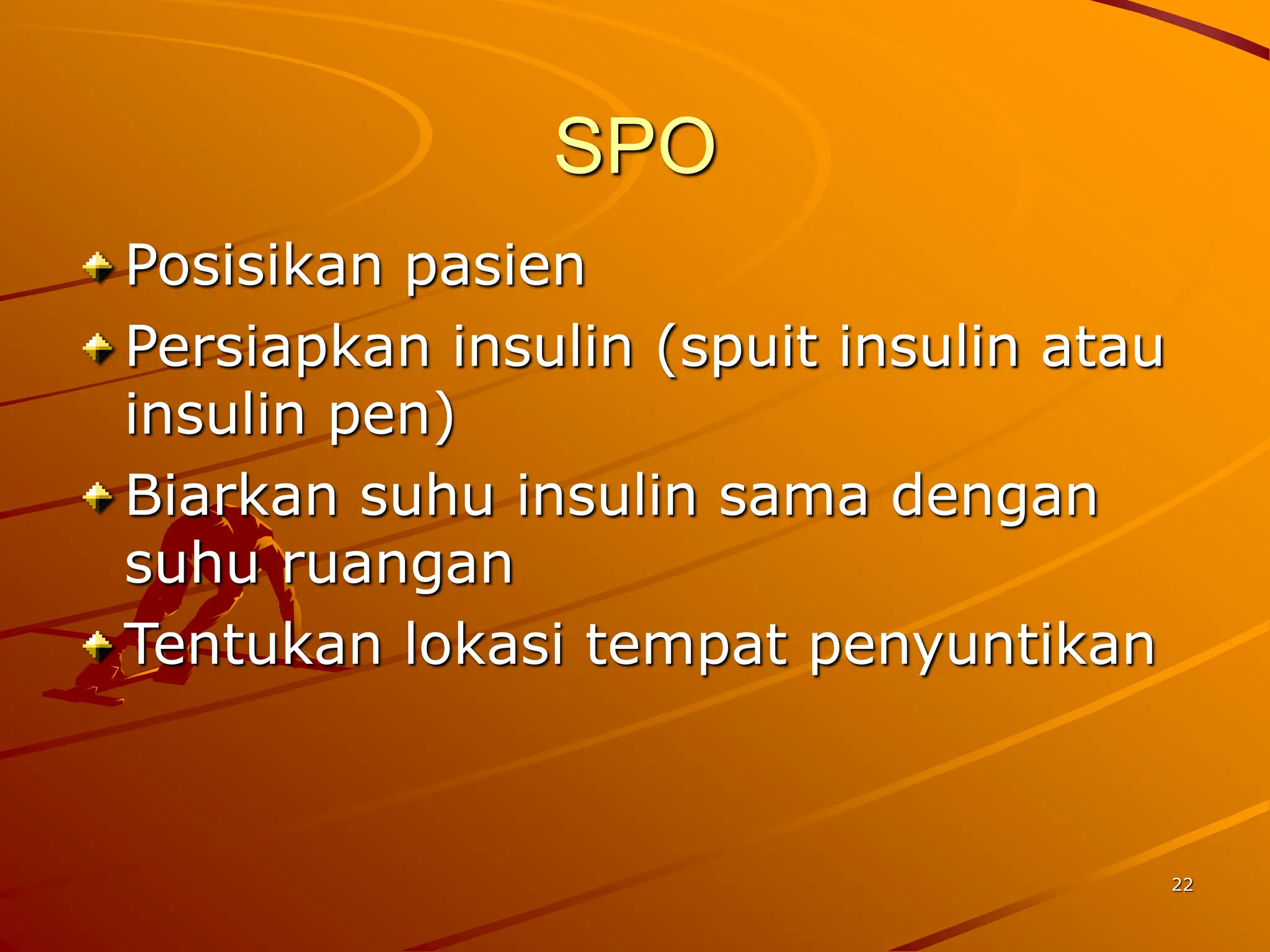 SPO

Posisikan pasien
Persiapkan insulin (spuit insulin atau insulin pen)
Biarkan suhu insulin sama dengan suhu ruangan
Tentukan lokasi tempat penyuntikan

22